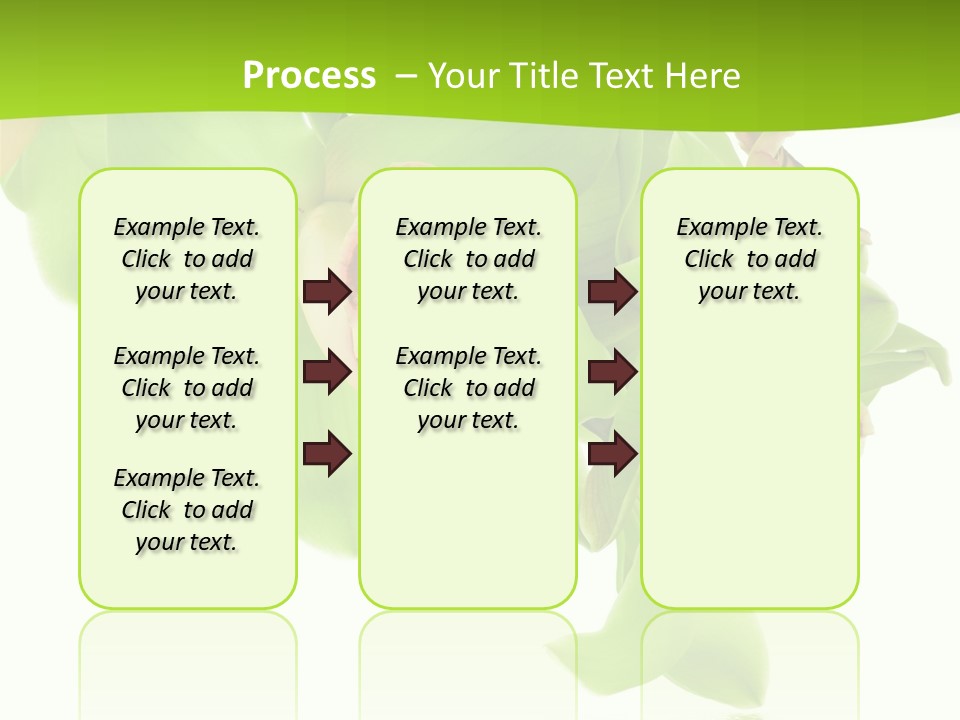 Process – Your Title Text Here

Example Text. Click to add your text.

Example Text. Click to add your text.

Example Text. Click to add your text.

Example Text. Click to add your text.

Example Text. Click to add your text.

Example Text. Click to add your text.